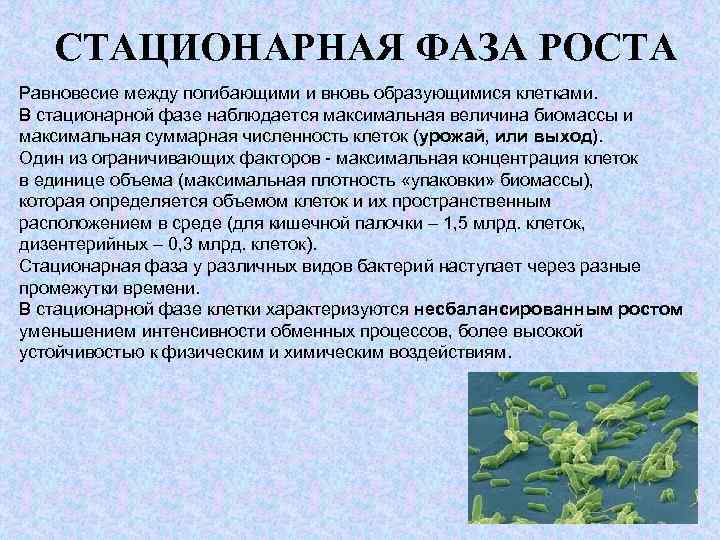 СТАЦИОНАРНАЯ ФАЗА РОСТА

Равновесие между погибающими и вновь образующимися клетками.
В стационарной фазе наблюдается максимальная величина биомассы и максимальная суммарная численность клеток (урожай, или выход).
Один из ограничивающих факторов - максимальная концентрация клеток в единице объема (максимальная плотность «упаковки» биомассы), которая определяется объемом клеток и их пространственным расположением в среде (для кишечной палочки – 1,5 млрд. клеток, дизентерийных – 0,3 млрд. клеток).
Стационарная фаза у различных видов бактерий наступает через разные промежутки времени.
В стационарной фазе клетки характеризуются несбалансированным ростом уменьшением интенсивности обменных процессов, более высокой устойчивостью к физическим и химическим воздействиям.